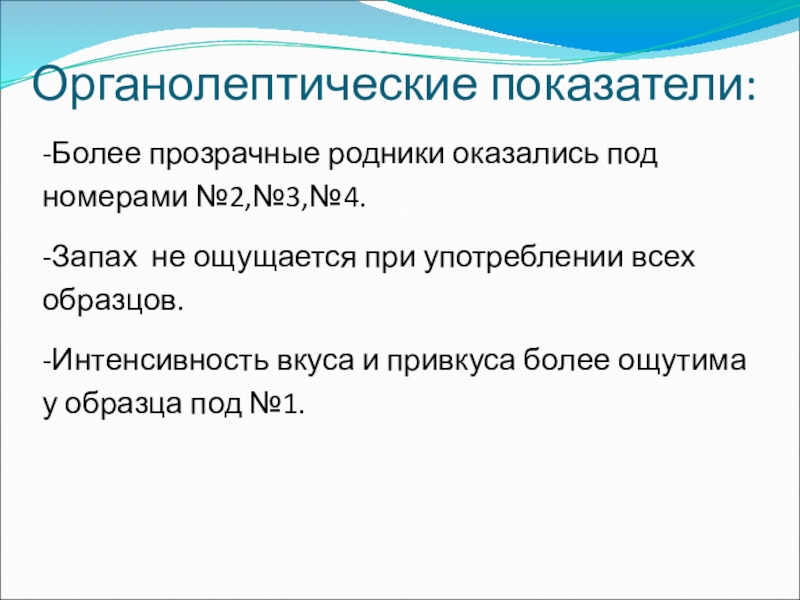 Органолептические показатели:

-Более прозрачные родники оказались под номерами №2,№3,№4.

-Запах не ощущается при употреблении всех образцов.

-Интенсивность вкуса и привкуса более ощутима у образца под №1.